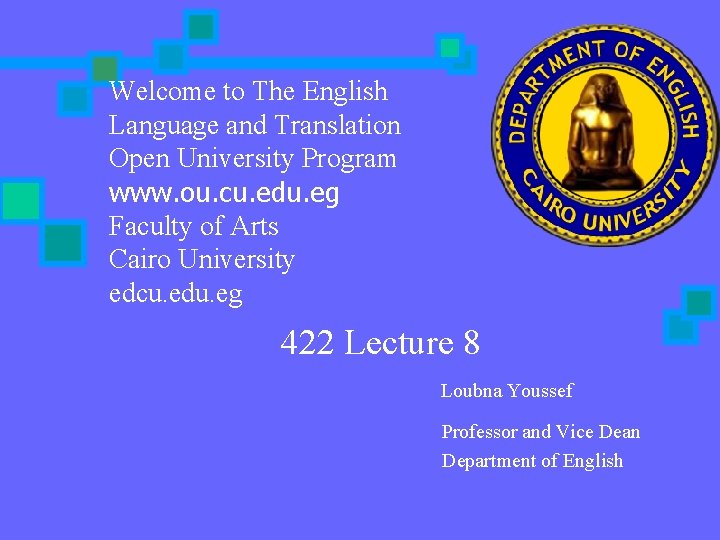 Welcome to The English Language and Translation Open University Program
www.ou.cu.edu.eg
Faculty of Arts
Cairo University
edcu.edu.eg

DEPARTMENT OF ENGLISH
CAIRO UNIVERSITY

422 Lecture 8

Loubna Youssef

Professor and Vice Dean
Department of English